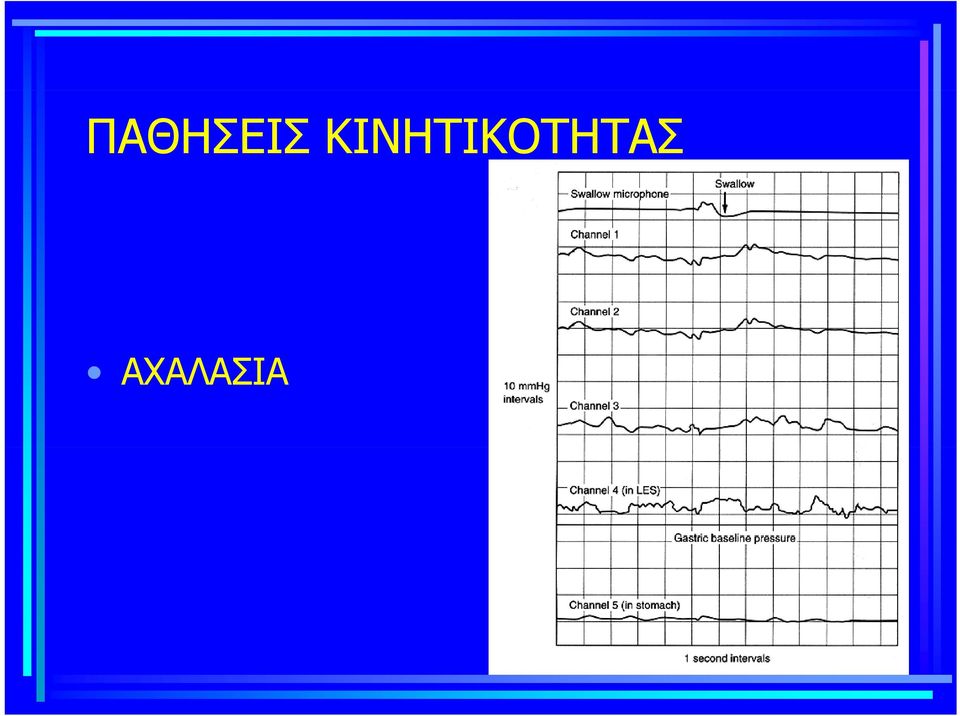 ΠΑΘΗΣΕΙΣ ΚΙΝΗΤΙΚΟΤΗΤΑΣ

• ΑΧΑΛΑΣΙΑ

Swallow microphone
Swallow
Channel 1
Channel 2
10 mmHg intervals
Channel 3
Channel 4 (in LES)
Gastric baseline pressure
Channel 5 (in stomach)
1 second intervals